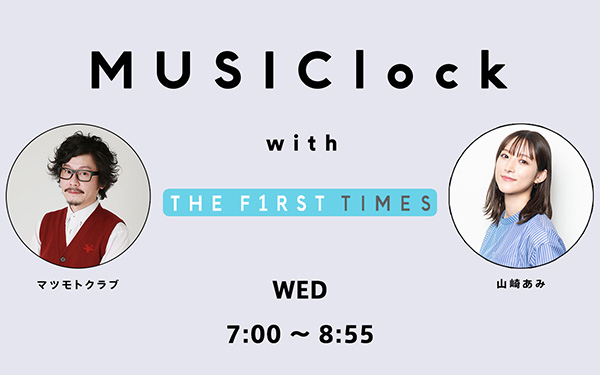 MUSIClock

with

THE F1RST TIMES

マツモトクラブ

山崎あみ

WED

7:00 ~ 8:55